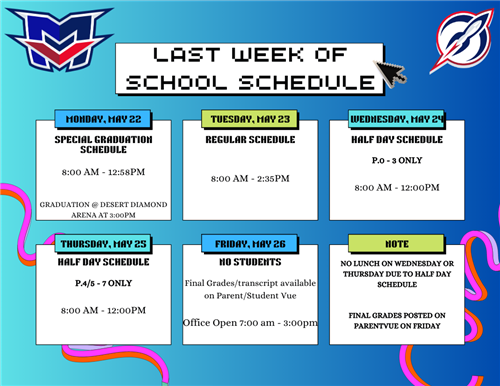 LAST WEEK OF SCHOOL SCHEDULE

MONDAY, MAY 22

SPECIAL GRADUATION SCHEDULE

8:00 AM - 12:58PM

GRADUATION @ DESERT DIAMOND ARENA AT 3:00PM

TUESDAY, MAY 23

REGULAR SCHEDULE

8:00 AM - 2:35PM

WEDNESDAY, MAY 24

HALF DAY SCHEDULE

P.0 - 3 ONLY

8:00 AM - 12:00PM

THURSDAY, MAY 25

HALF DAY SCHEDULE

P.4/5 - 7 ONLY

8:00 AM - 12:00PM

FRIDAY, MAY 26

NO STUDENTS

Final Grades/transcript available on Parent/Student Vue

Office Open 7:00 am - 3:00pm

NOTE

NO LUNCH ON WEDNESDAY OR THURSDAY DUE TO HALF DAY SCHEDULE

FINAL GRADES POSTED ON PARENTVUE ON FRIDAY